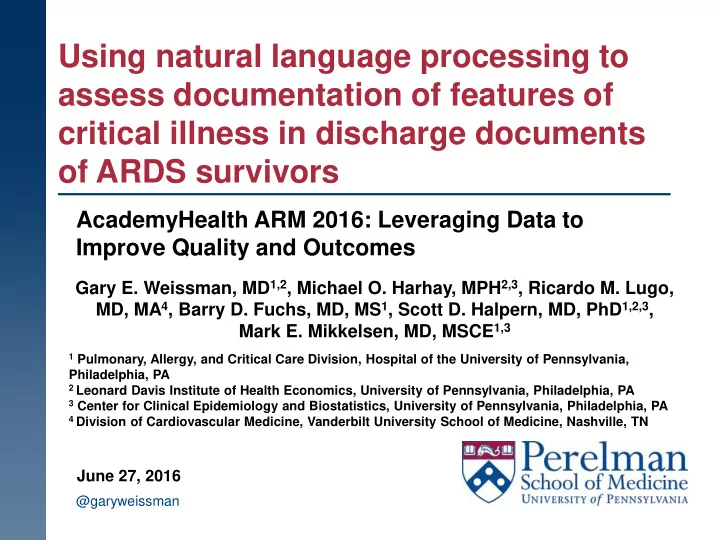 Using natural language processing to assess documentation of features of critical illness in discharge documents of ARDS survivors

AcademyHealth ARM 2016: Leveraging Data to Improve Quality and Outcomes

Gary E. Weissman, MD$^{1,2}$, Michael O. Harhay, MPH$^{2,3}$, Ricardo M. Lugo, MD, MA$^{4}$, Barry D. Fuchs, MD, MS$^{1}$, Scott D. Halpern, MD, PhD$^{1,2,3}$, Mark E. Mikkelsen, MD, MSCE$^{1,3}$

$^{1}$ Pulmonary, Allergy, and Critical Care Division, Hospital of the University of Pennsylvania, Philadelphia, PA
$^{2}$ Leonard Davis Institute of Health Economics, University of Pennsylvania, Philadelphia, PA
$^{3}$ Center for Clinical Epidemiology and Biostatistics, University of Pennsylvania, Philadelphia, PA
$^{4}$ Division of Cardiovascular Medicine, Vanderbilt University School of Medicine, Nashville, TN

June 27, 2016
@garyweissman

Perelman School of Medicine
UNIVERSITY of PENNSYLVANIA